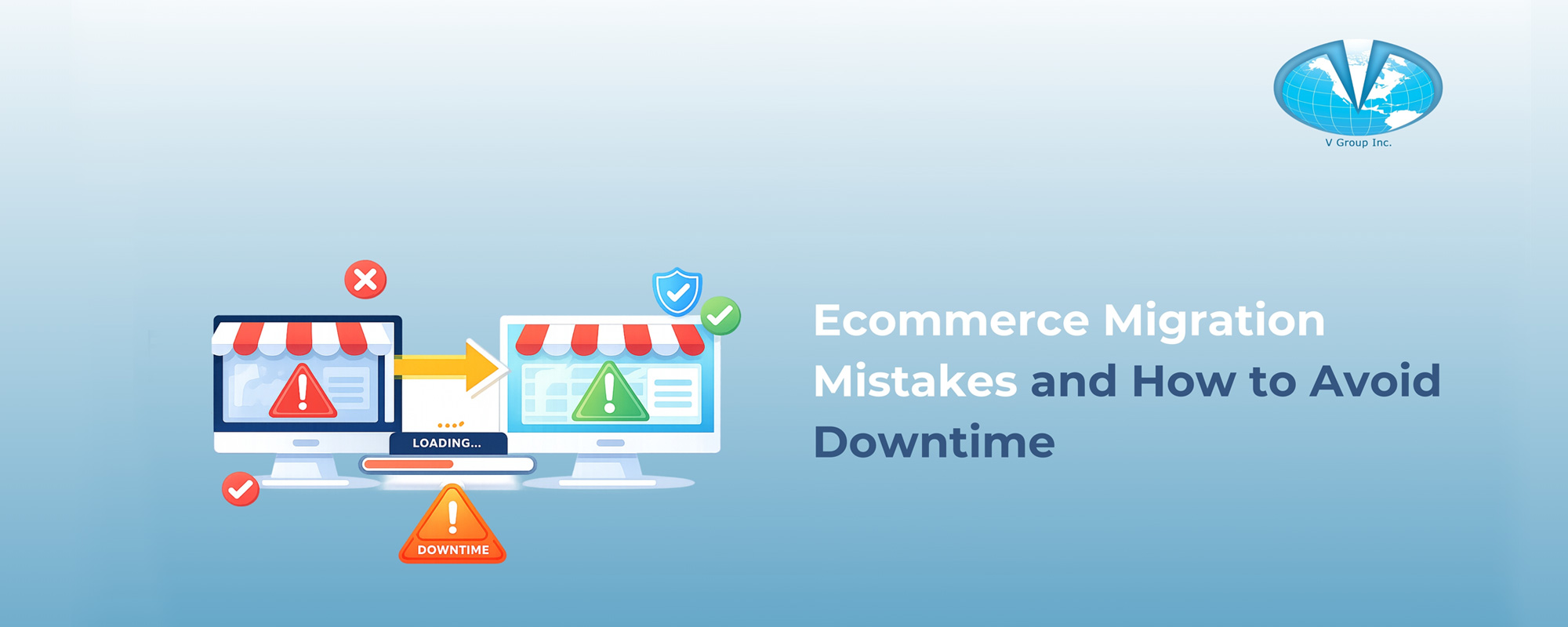 V Group Inc.

LOADING...

DOWNTIME

Ecommerce Migration Mistakes and How to Avoid Downtime